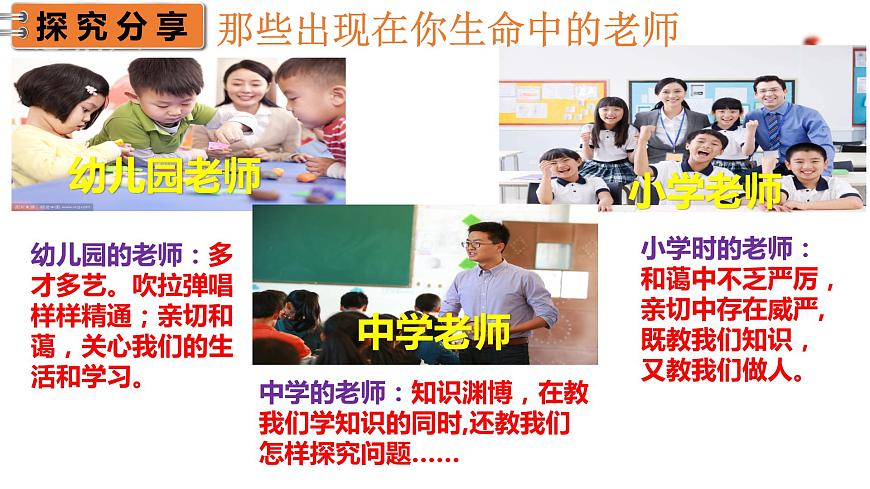 探究分享 那些出现在你生命中的老师

幼儿园老师

小学老师

中学老师

幼儿园的老师：多才多艺。吹拉弹唱样样精通；亲切和蔼，关心我们的生活和学习。

中学的老师：知识渊博，在教我们学知识的同时,还教我们怎样探究问题……

小学时的老师：和蔼中不乏严厉，亲切中存在威严，既教我们知识，又教我们做人。